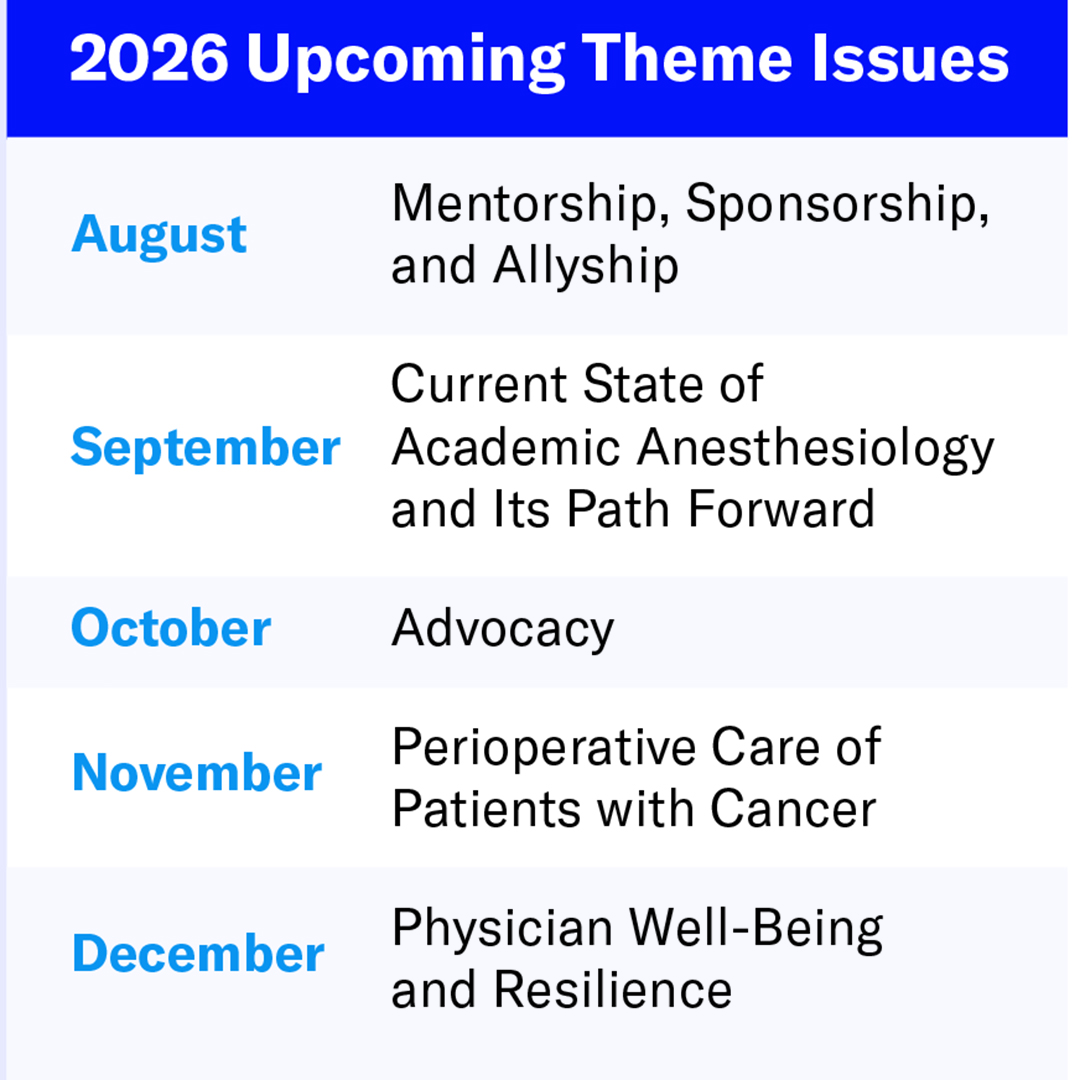 2026 Upcoming Theme Issues

| | |
|---|---|
| August | Mentorship, Sponsorship, and Allyship |
| September | Current State of Academic Anesthesiology and Its Path Forward |
| October | Advocacy |
| November | Perioperative Care of Patients with Cancer |
| December | Physician Well-Being and Resilience |